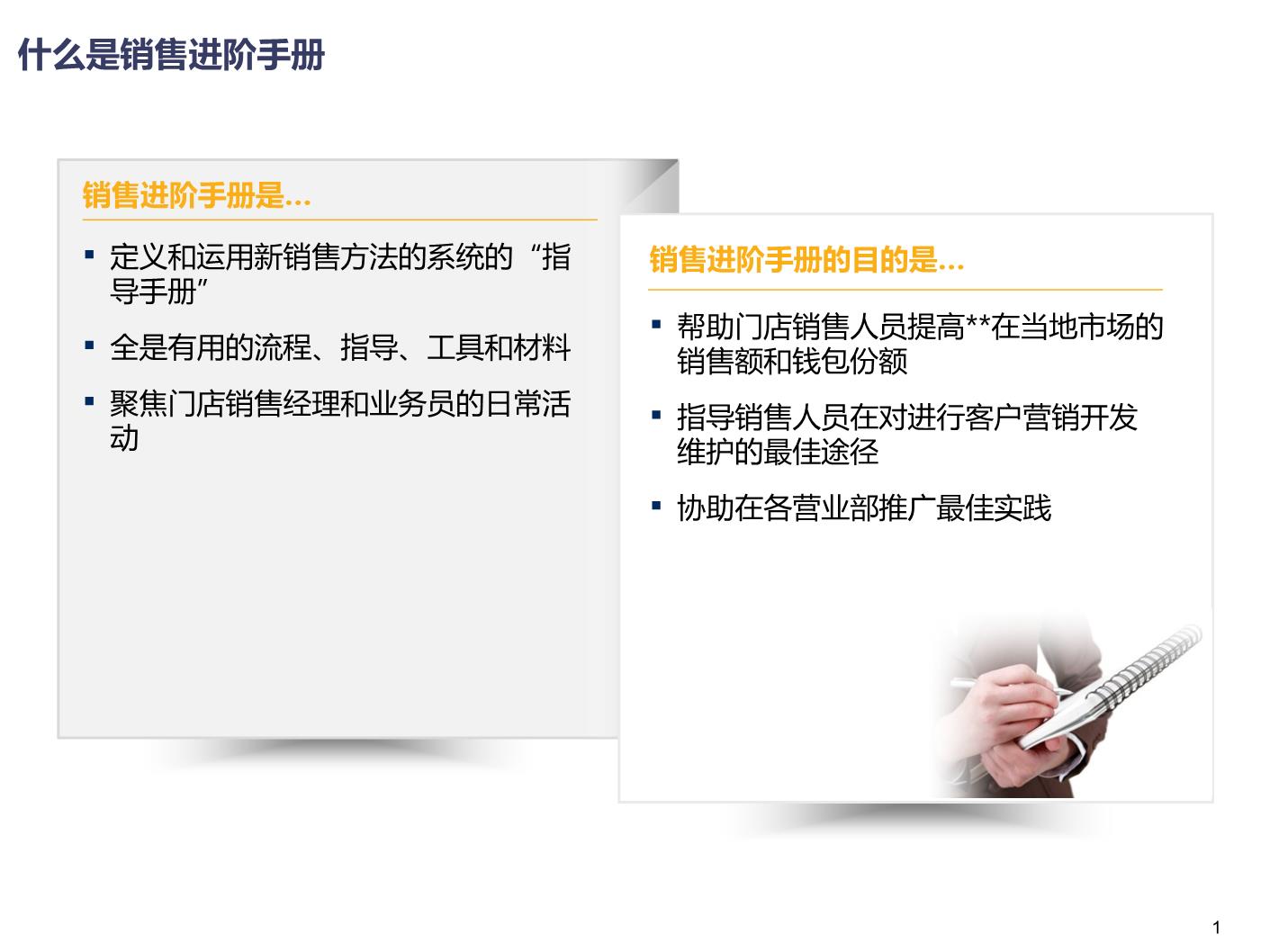 什么是销售进阶手册

销售进阶手册是…

▪ 定义和运用新销售方法的系统的“指导手册”

▪ 全是有用的流程、指导、工具和材料

▪ 聚焦门店销售经理和业务员的日常活动

销售进阶手册的目的是…

▪ 帮助门店销售人员提高**在当地市场的销售额和钱包份额

▪ 指导销售人员在对进行客户营销开发维护的最佳途径

▪ 协助在各营业部推广最佳实践

1